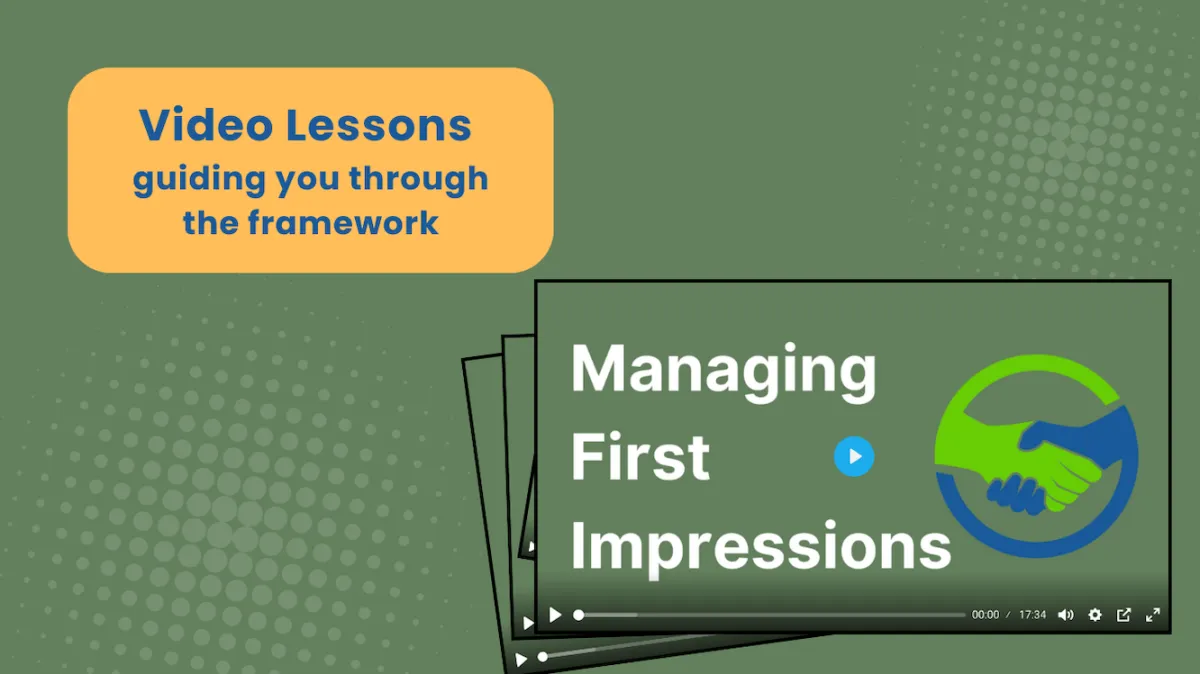 Video Lessons
guiding you through the framework

Managing First Impressions

00:00 / 17:34